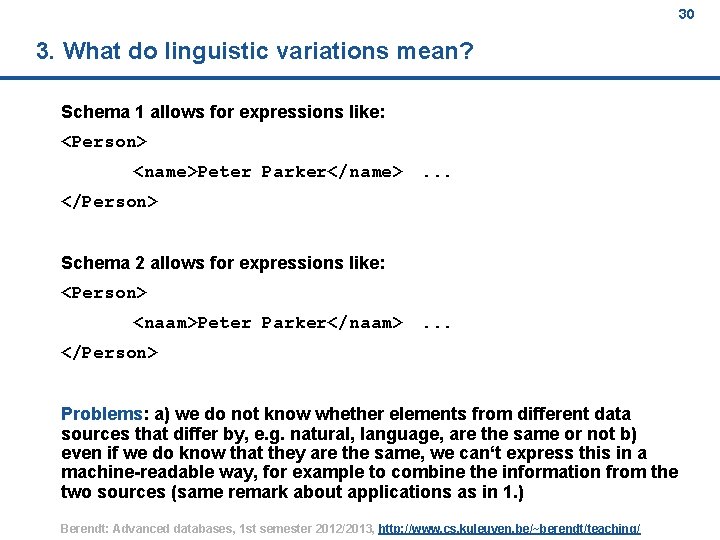 30

3. What do linguistic variations mean?

Schema 1 allows for expressions like:

<Person>

<name>Peter Parker</name> ...

</Person>

Schema 2 allows for expressions like:

<Person>

<naam>Peter Parker</naam> ...

</Person>

Problems: a) we do not know whether elements from different data sources that differ by, e.g. natural, language, are the same or not b) even if we do know that they are the same, we can't express this in a machine-readable way, for example to combine the information from the two sources (same remark about applications as in 1.)

Berendt: Advanced databases, 1st semester 2012/2013, http://www.cs.kuleuven.be/~berendt/teaching/